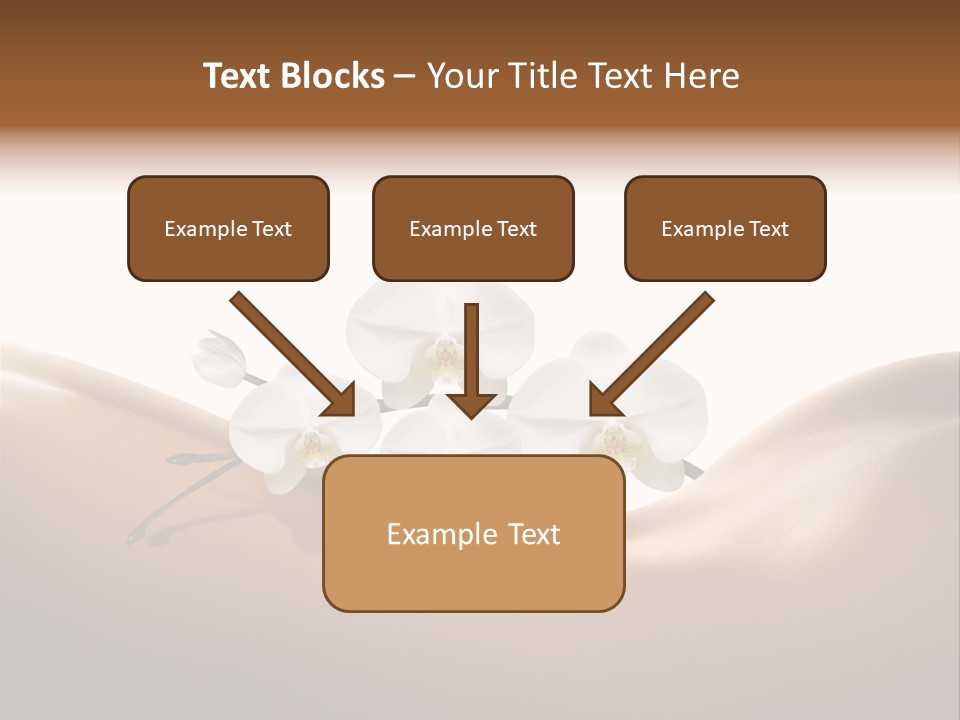 Text Blocks – Your Title Text Here

Example Text

Example Text

Example Text

Example Text